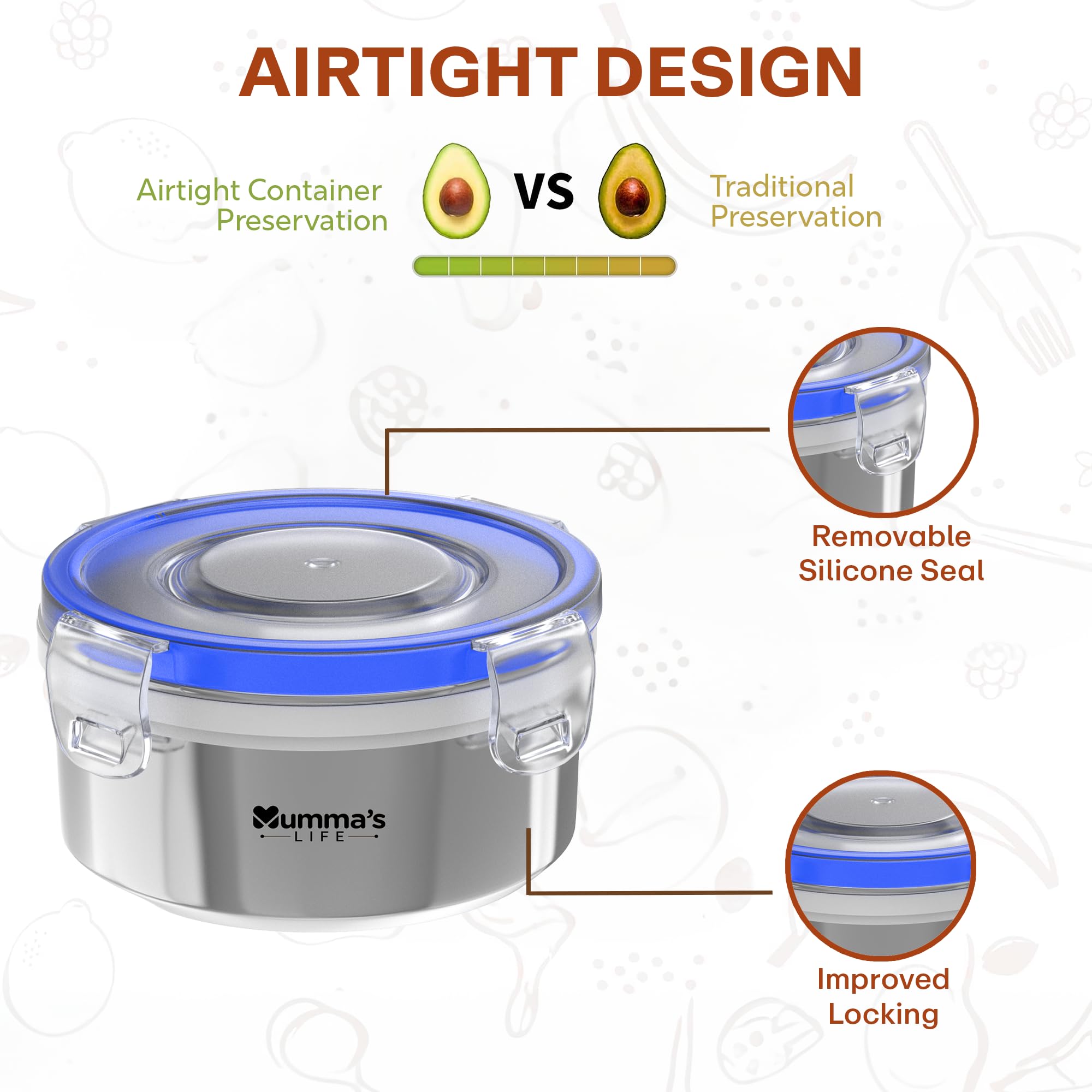 AIRTIGHT DESIGN

Airtight Container Preservation

VS

Traditional Preservation

Removable Silicone Seal

Mumma's
LIFE

Improved Locking